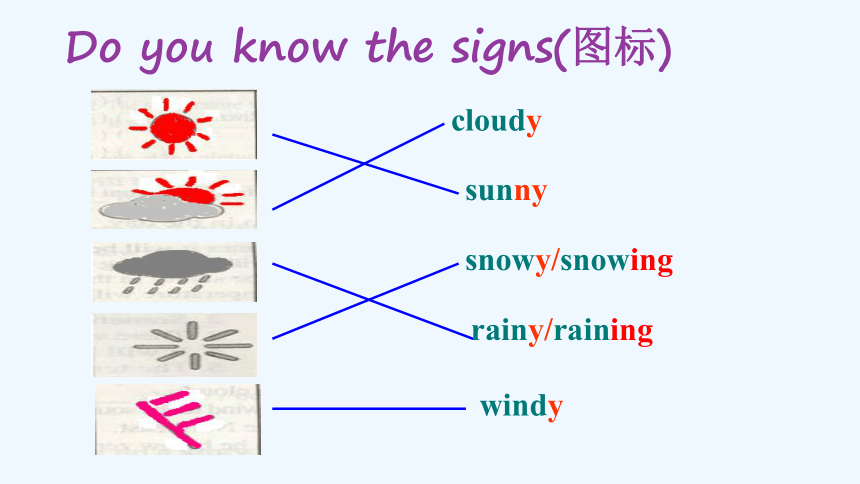 Do you know the signs(图标)

cloudy

sunny

snowy/snowing

rainy/raining

windy